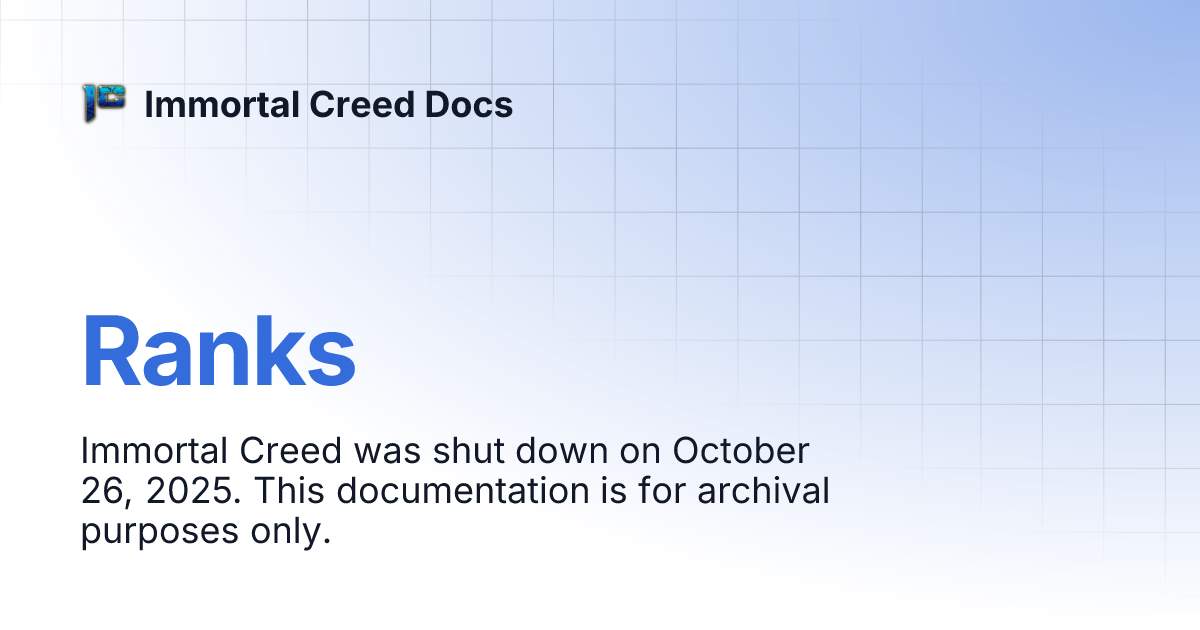 IC Immortal Creed Docs

Ranks

Immortal Creed was shut down on October 26, 2025. This documentation is for archival purposes only.